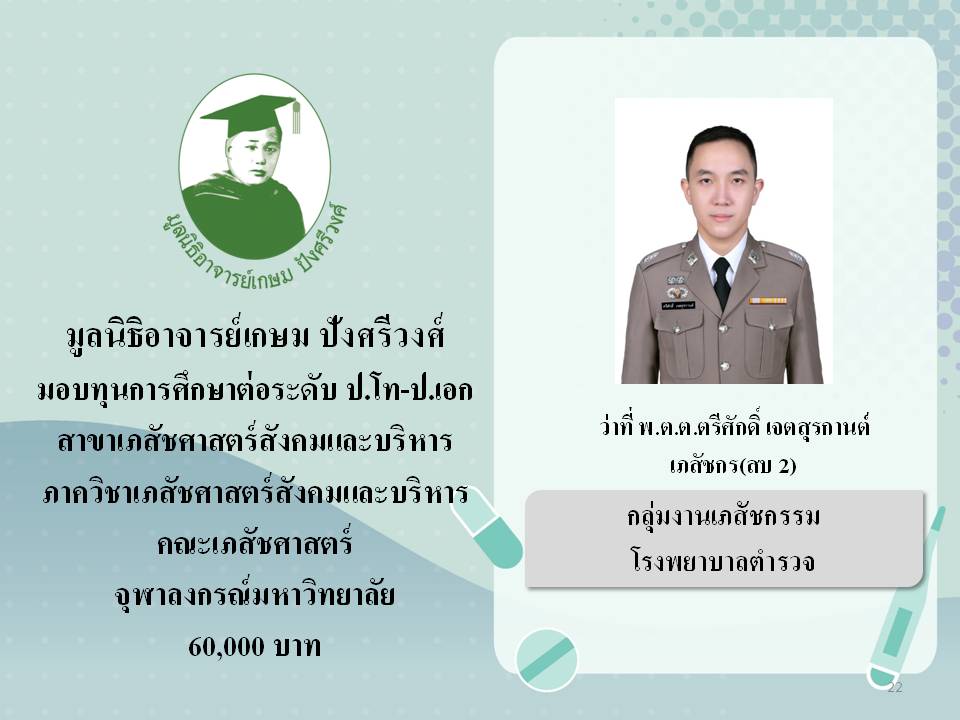 มูลนิธิอาจารย์เกษม ปังศรีวงศ์

มูลนิธิอาจารย์เกษม ปังศรีวงศ์
มอบทุนการศึกษาต่อระดับ ป.โท-ป.เอก
สาขาเภสัชศาสตร์สังคมและบริหาร
ภาควิชาเภสัชศาสตร์สังคมและบริหาร
คณะเภสัชศาสตร์
จุฬาลงกรณ์มหาวิทยาลัย
60,000 บาท

ว่าที่ พ.ต.ต.ตรีศักดิ์ เจตสุรกานต์
เภสัชกร(สบ 2)

กลุ่มงานเภสัชกรรม
โรงพยาบาลตำรวจ

22